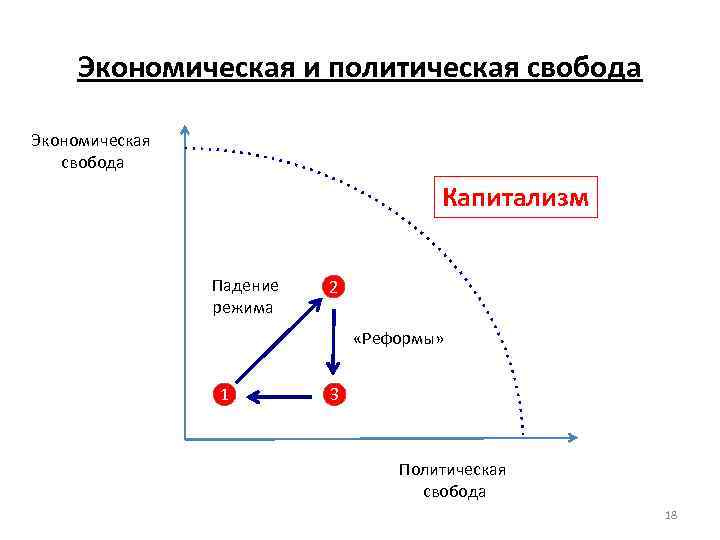 Экономическая и политическая свобода

Экономическая свобода

Капитализм

Падение режима

2

«Реформы»

1

3

Политическая свобода

18